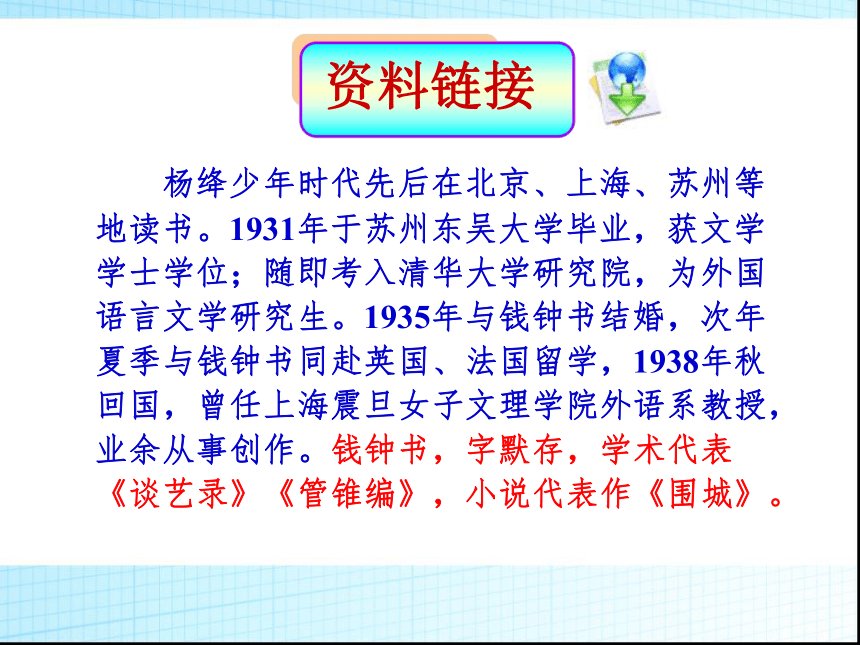 资料链接

杨绛少年时代先后在北京、上海、苏州等地读书。1931年于苏州东吴大学毕业，获文学学士学位；随即考入清华大学研究院，为外国语言文学研究生。1935年与钱钟书结婚，次年夏季与钱钟书同赴英国、法国留学，1938年秋回国，曾任上海震旦女子文理学院外语系教授，业余从事创作。钱钟书，字默存，学术代表《谈艺录》《管锥编》，小说代表作《围城》。